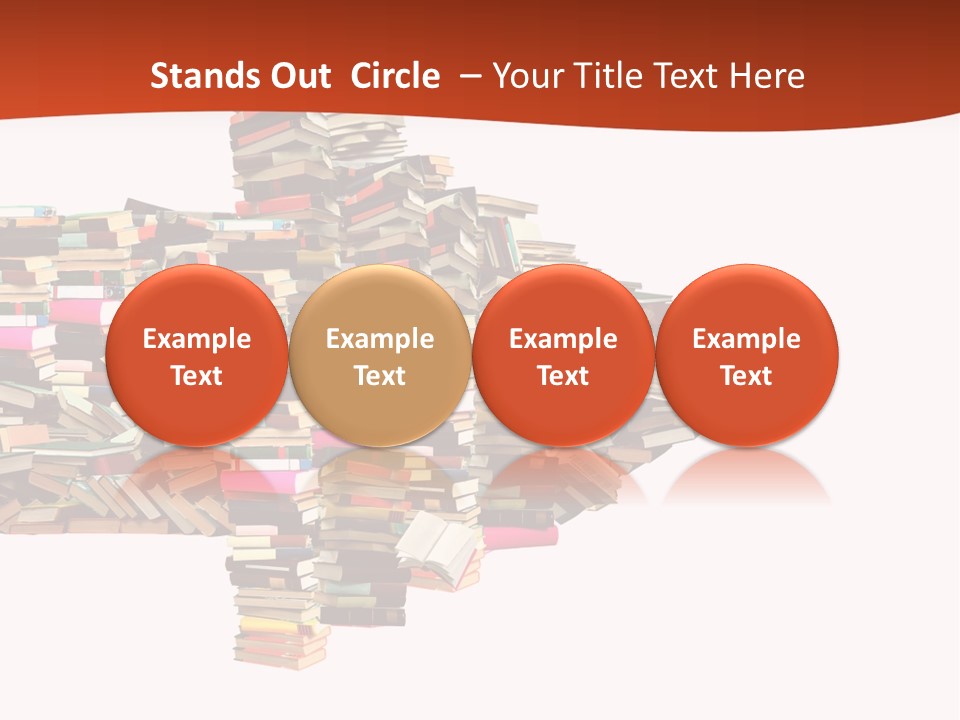 Stands Out Circle – Your Title Text Here

Example Text

Example Text

Example Text

Example Text